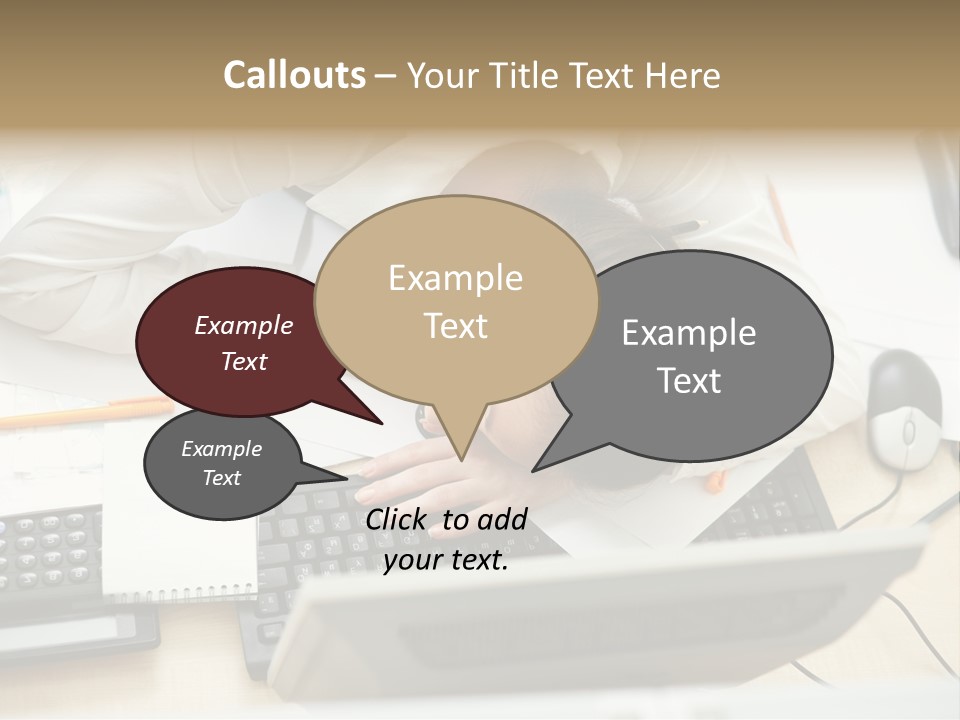 Callouts – Your Title Text Here

Example Text

Example Text

Example Text

Example Text

Click to add your text.